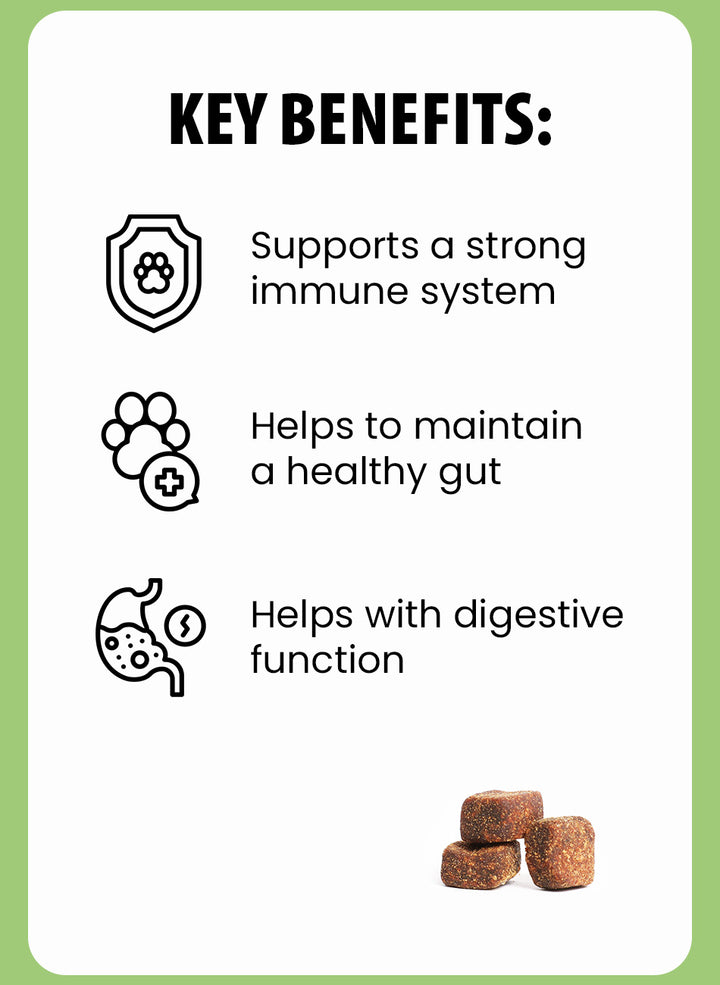 KEY BENEFITS:

Supports a strong immune system

Helps to maintain a healthy gut

Helps with digestive function